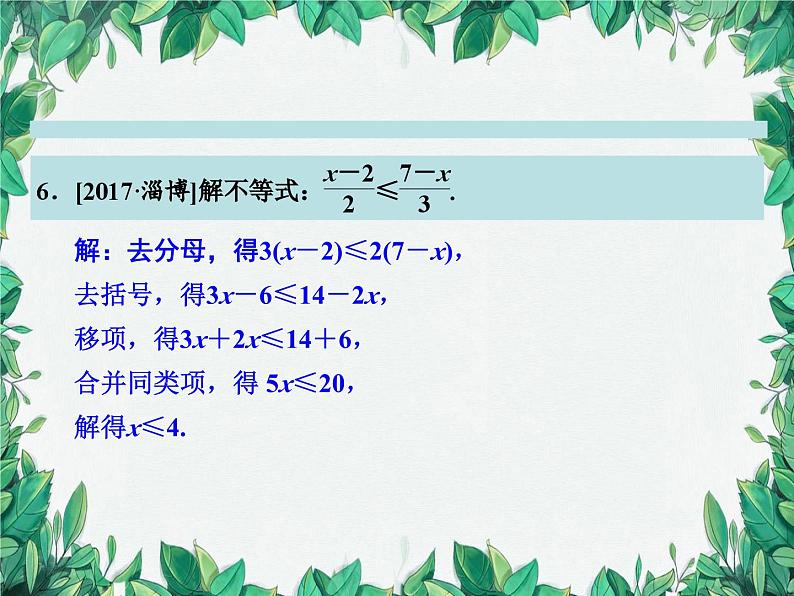 6．[2017·淄博]解不等式：$\frac{x-2}{2}\leqslant\frac{7-x}{3}$.

解：去分母，得$3(x-2)\leqslant 2(7-x)$，

去括号，得$3x-6\leqslant 14-2x$，

移项，得$3x+2x\leqslant 14+6$，

合并同类项，得 $5x\leqslant 20$，

解得$x\leqslant 4$.